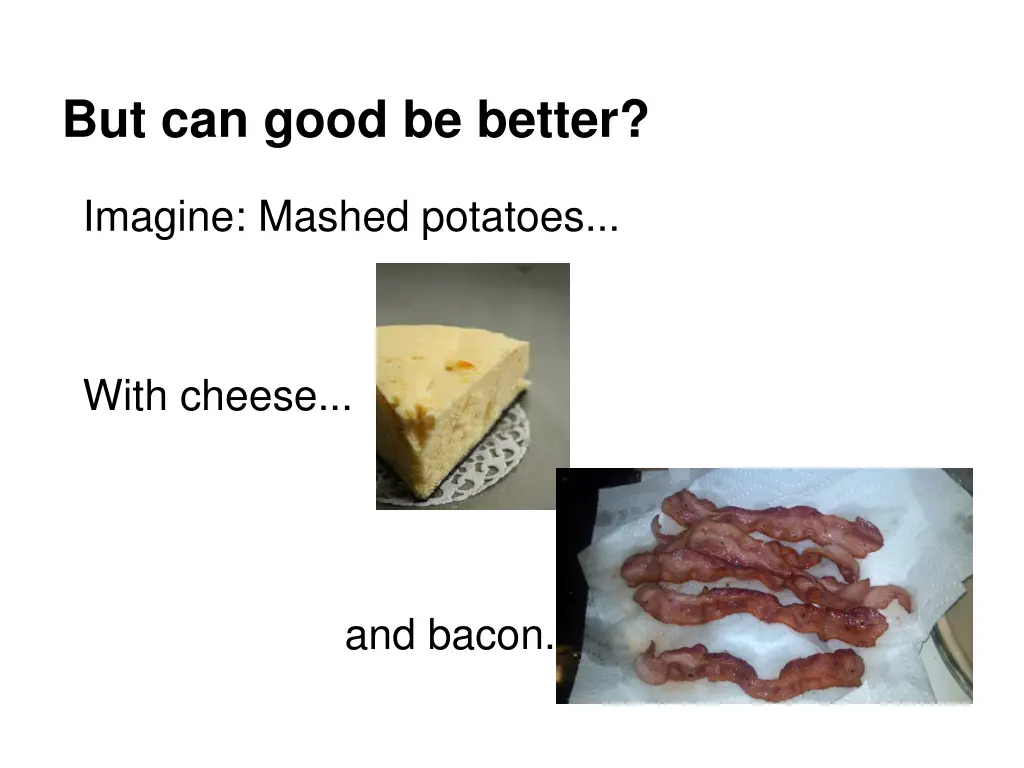 But can good be better?

Imagine: Mashed potatoes...

With cheese...

and bacon.